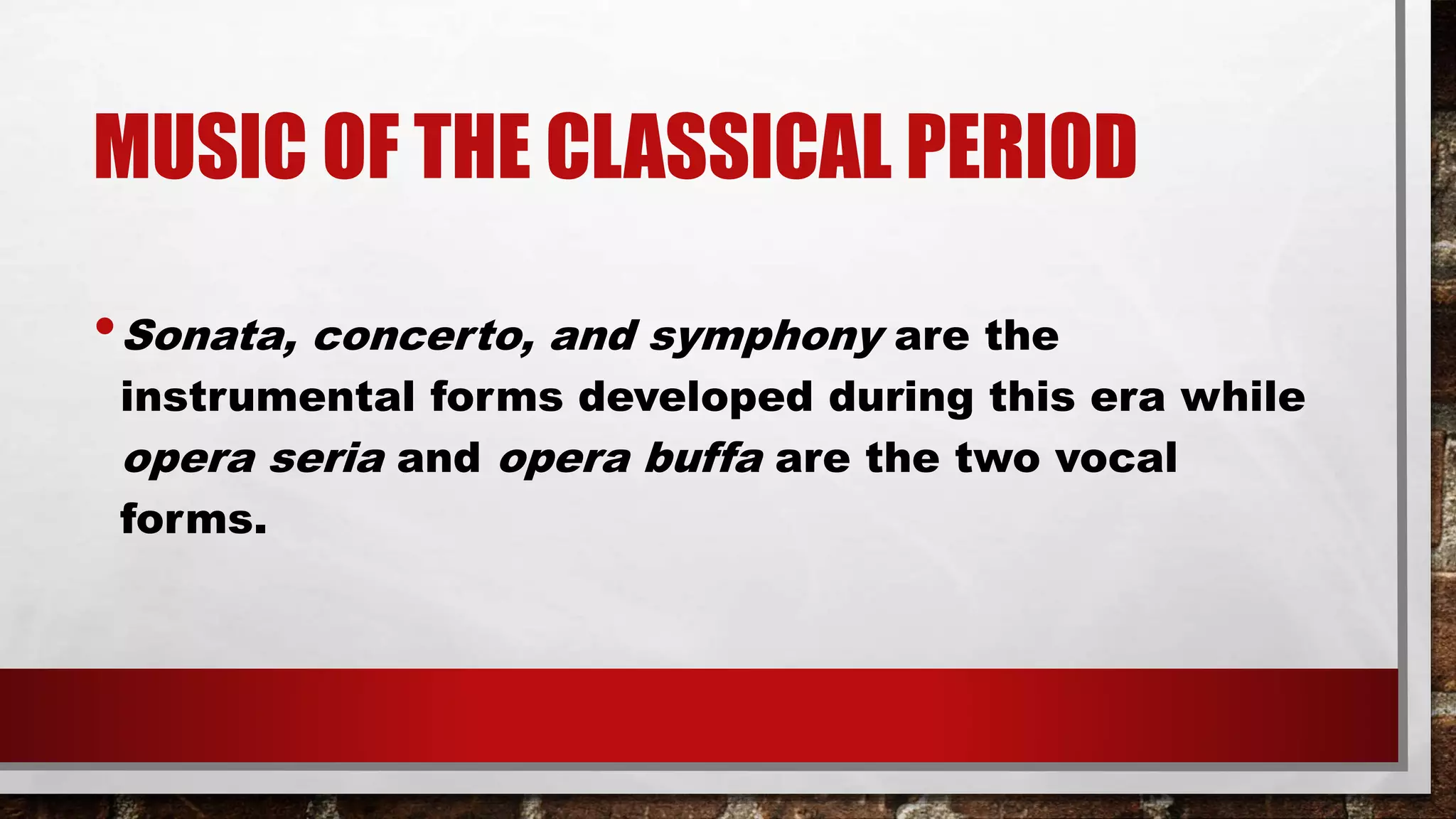 MUSIC OF THE CLASSICAL PERIOD

• Sonata, concerto, and symphony are the instrumental forms developed during this era while opera seria and opera buffa are the two vocal forms.